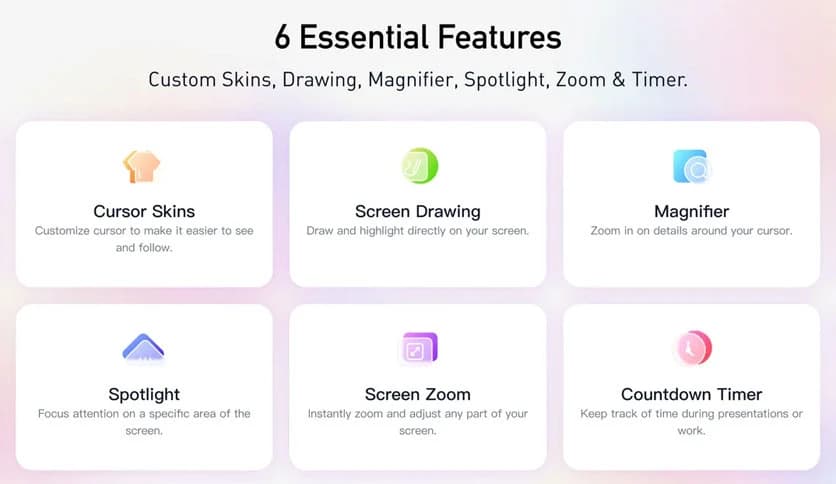 6 Essential Features

Custom Skins, Drawing, Magnifier, Spotlight, Zoom & Timer.

Cursor Skins
Customize cursor to make it easier to see and follow.

Screen Drawing
Draw and highlight directly on your screen.

Magnifier
Zoom in on details around your cursor.

Spotlight
Focus attention on a specific area of the screen.

Screen Zoom
Instantly zoom and adjust any part of your screen.

Countdown Timer
Keep track of time during presentations or work.